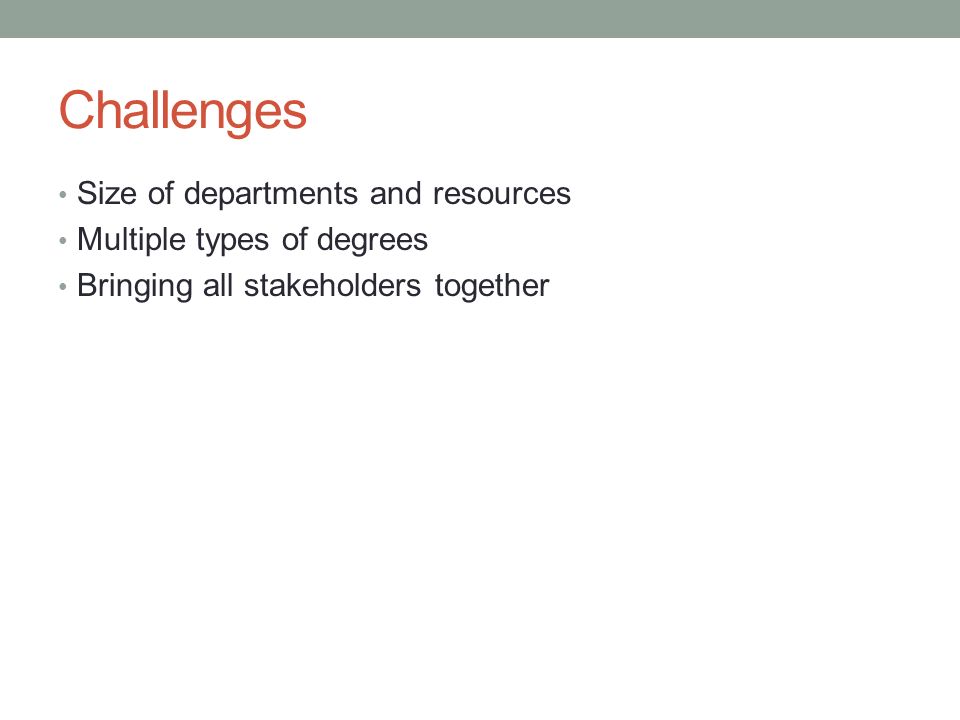 Challenges

• Size of departments and resources
• Multiple types of degrees
• Bringing all stakeholders together